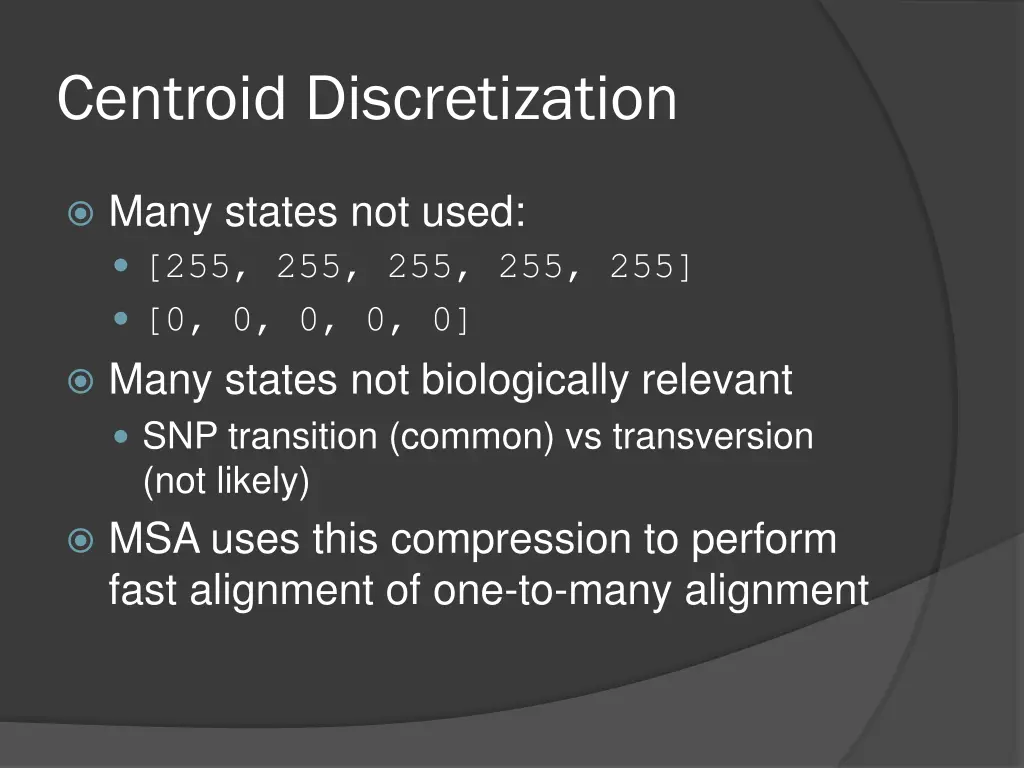 Centroid Discretization

Many states not used:
[255, 255, 255, 255, 255]
[0, 0, 0, 0, 0]

Many states not biologically relevant
SNP transition (common) vs transversion (not likely)

MSA uses this compression to perform fast alignment of one-to-many alignment